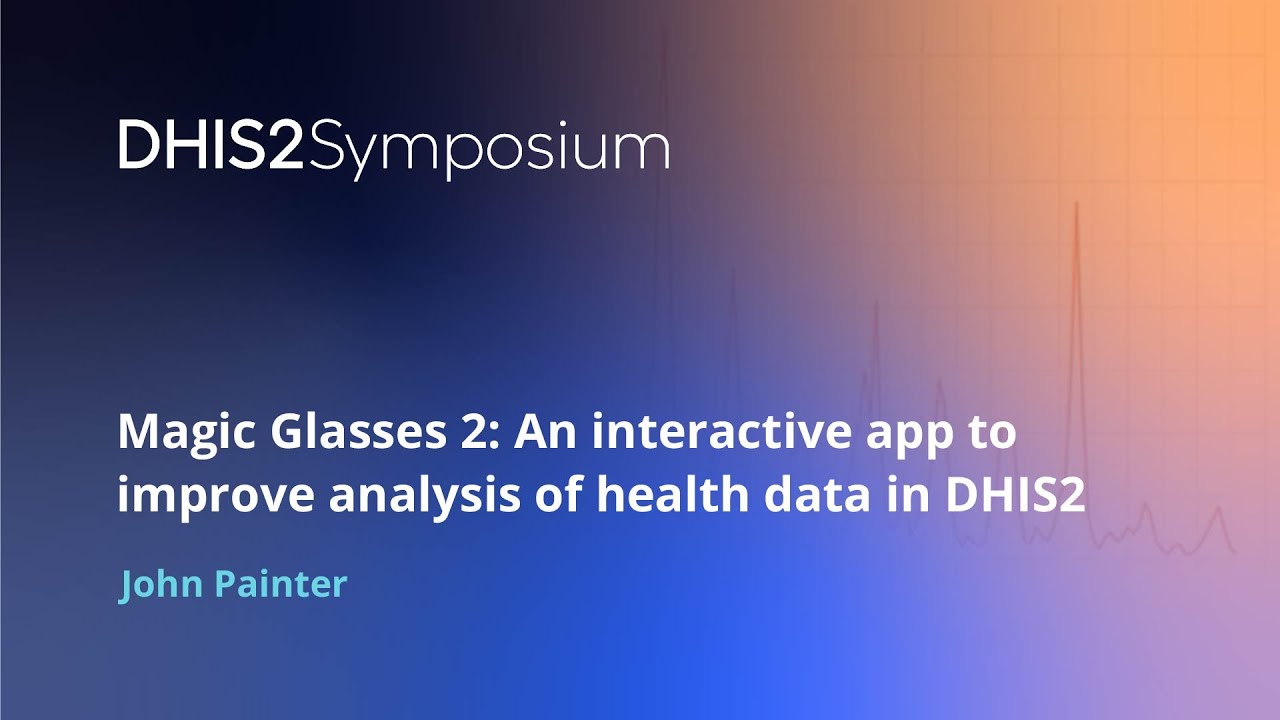 DHIS2Symposium

Magic Glasses 2: An interactive app to improve analysis of health data in DHIS2

John Painter